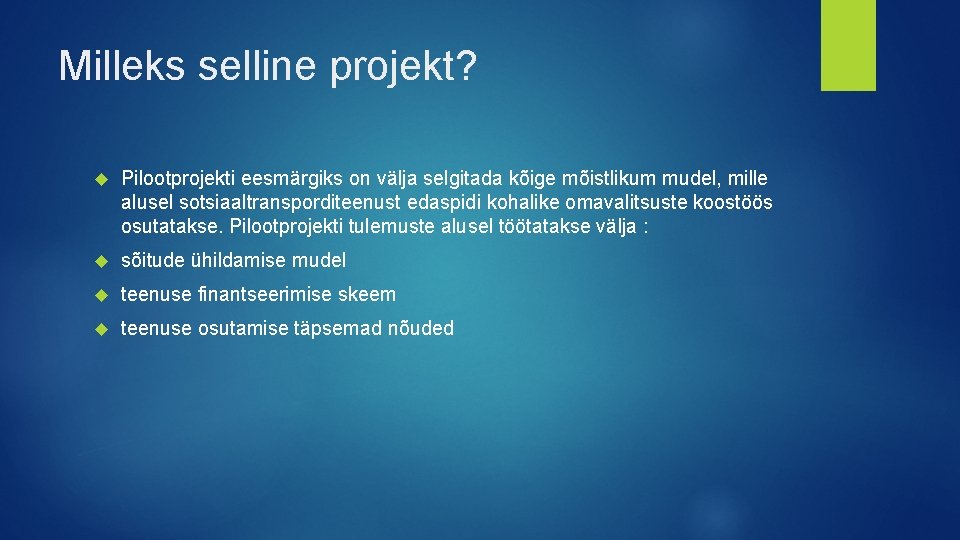 Milleks selline projekt?

Pilootprojekti eesmärgiks on välja selgitada kõige mõistlikum mudel, mille alusel sotsiaaltransporditeenust edaspidi kohalike omavalitsuste koostöös osutatakse. Pilootprojekti tulemuste alusel töötatakse välja :

sõitude ühildamise mudel

teenuse finantseerimise skeem

teenuse osutamise täpsemad nõuded